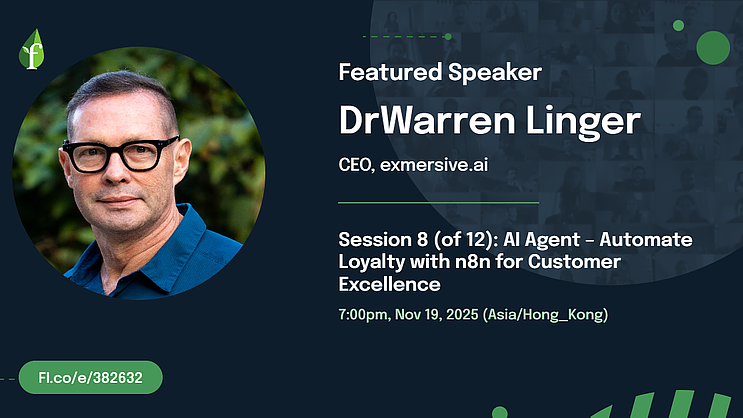 f

Featured Speaker

DrWarren Linger

CEO, exmersive.ai

Session 8 (of 12): AI Agent - Automate Loyalty with n8n for Customer Excellence

7:00pm, Nov 19, 2025 (Asia/Hong_Kong)

Fl.co/e/382632